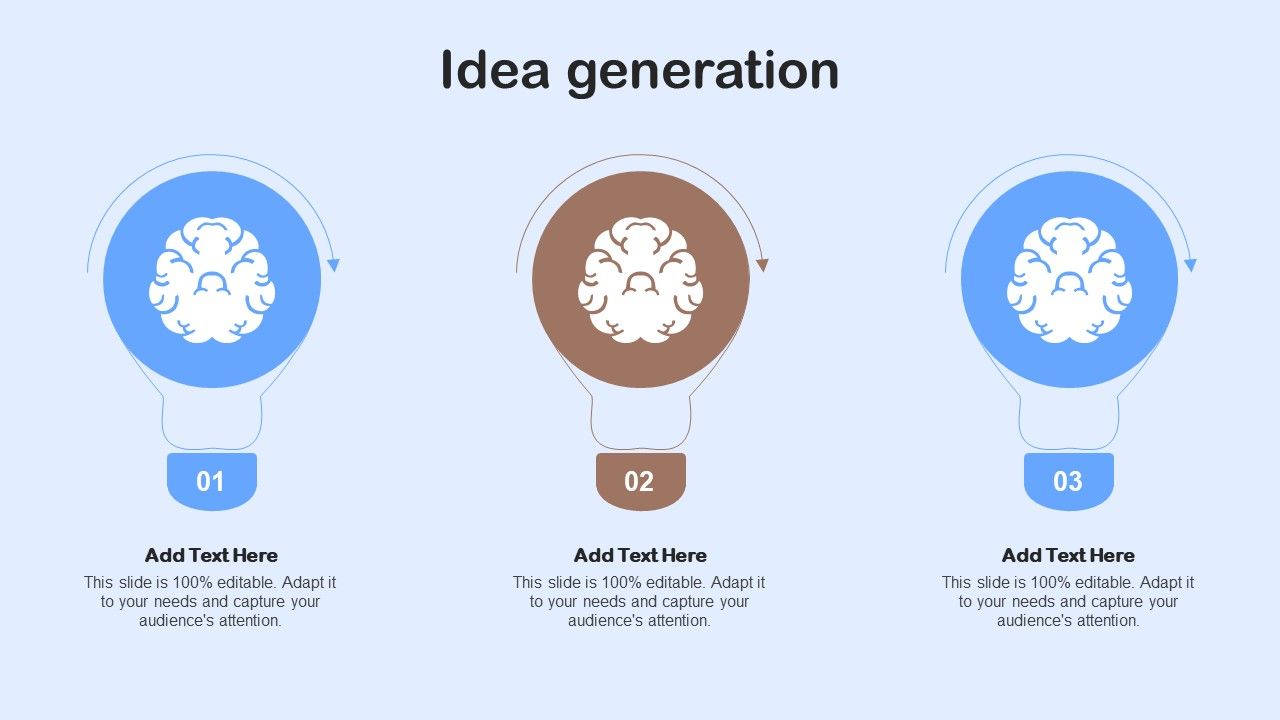 Idea generation

01

Add Text Here

This slide is 100% editable. Adapt it to your needs and capture your audience's attention.

02

Add Text Here

This slide is 100% editable. Adapt it to your needs and capture your audience's attention.

03

Add Text Here

This slide is 100% editable. Adapt it to your needs and capture your audience's attention.